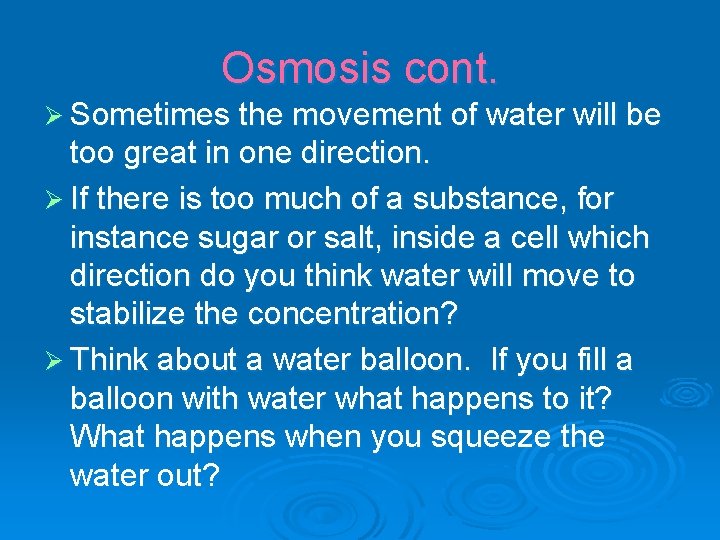 Osmosis cont.

➢ Sometimes the movement of water will be too great in one direction.

➢ If there is too much of a substance, for instance sugar or salt, inside a cell which direction do you think water will move to stabilize the concentration?

➢ Think about a water balloon. If you fill a balloon with water what happens to it? What happens when you squeeze the water out?